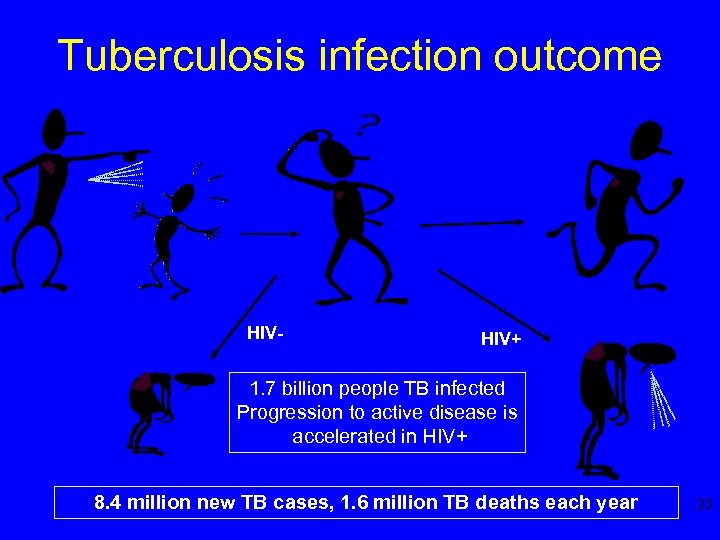 Tuberculosis infection outcome

?

HIV-

HIV+

1.7 billion people TB infected
Progression to active disease is accelerated in HIV+

8.4 million new TB cases, 1.6 million TB deaths each year

23